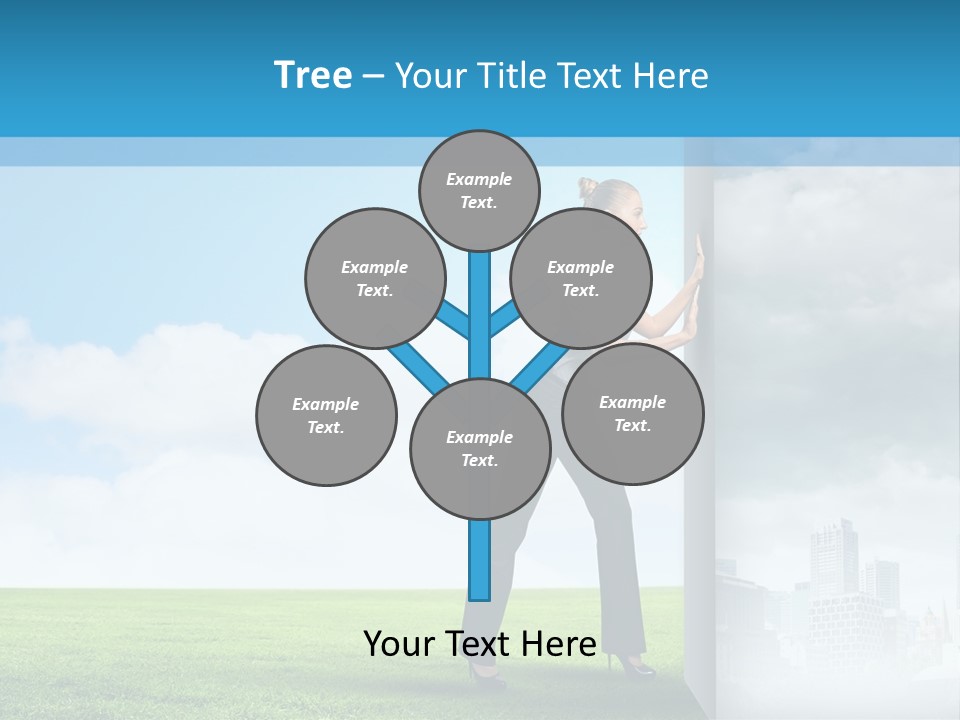 Tree – Your Title Text Here

Example Text.

Example Text.

Example Text.

Example Text.

Example Text.

Example Text.

Your Text Here